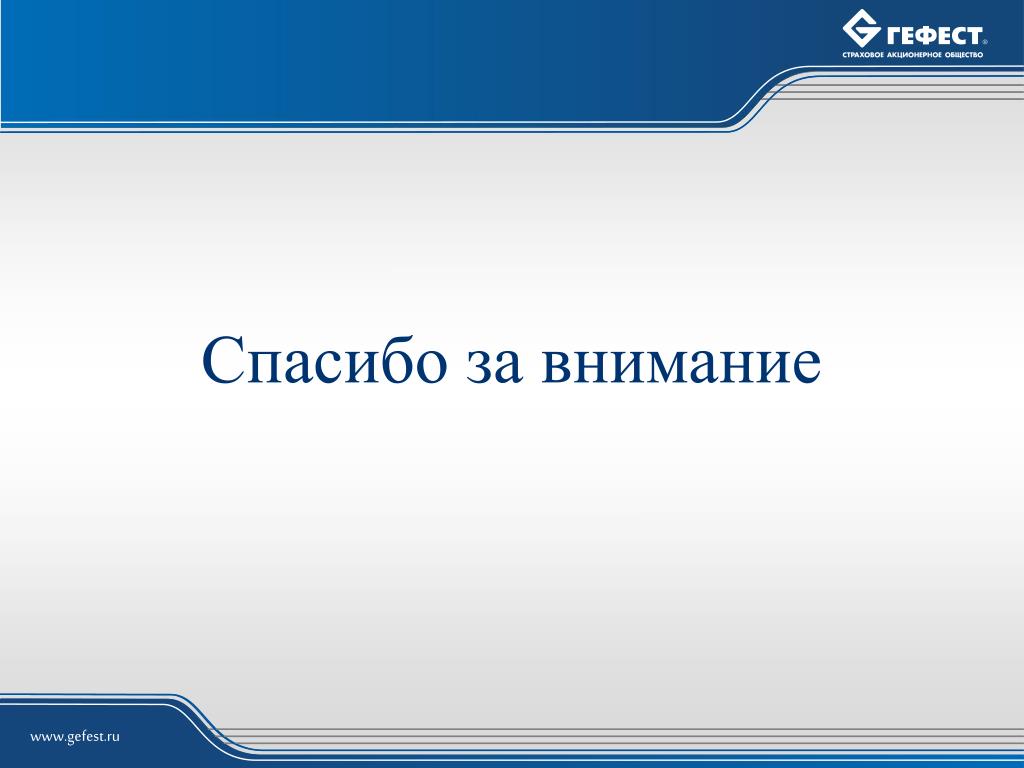 ГЕФЕСТ®
СТРАХОВОЕ АКЦИОНЕРНОЕ ОБЩЕСТВО

Спасибо за внимание

www.gefest.ru